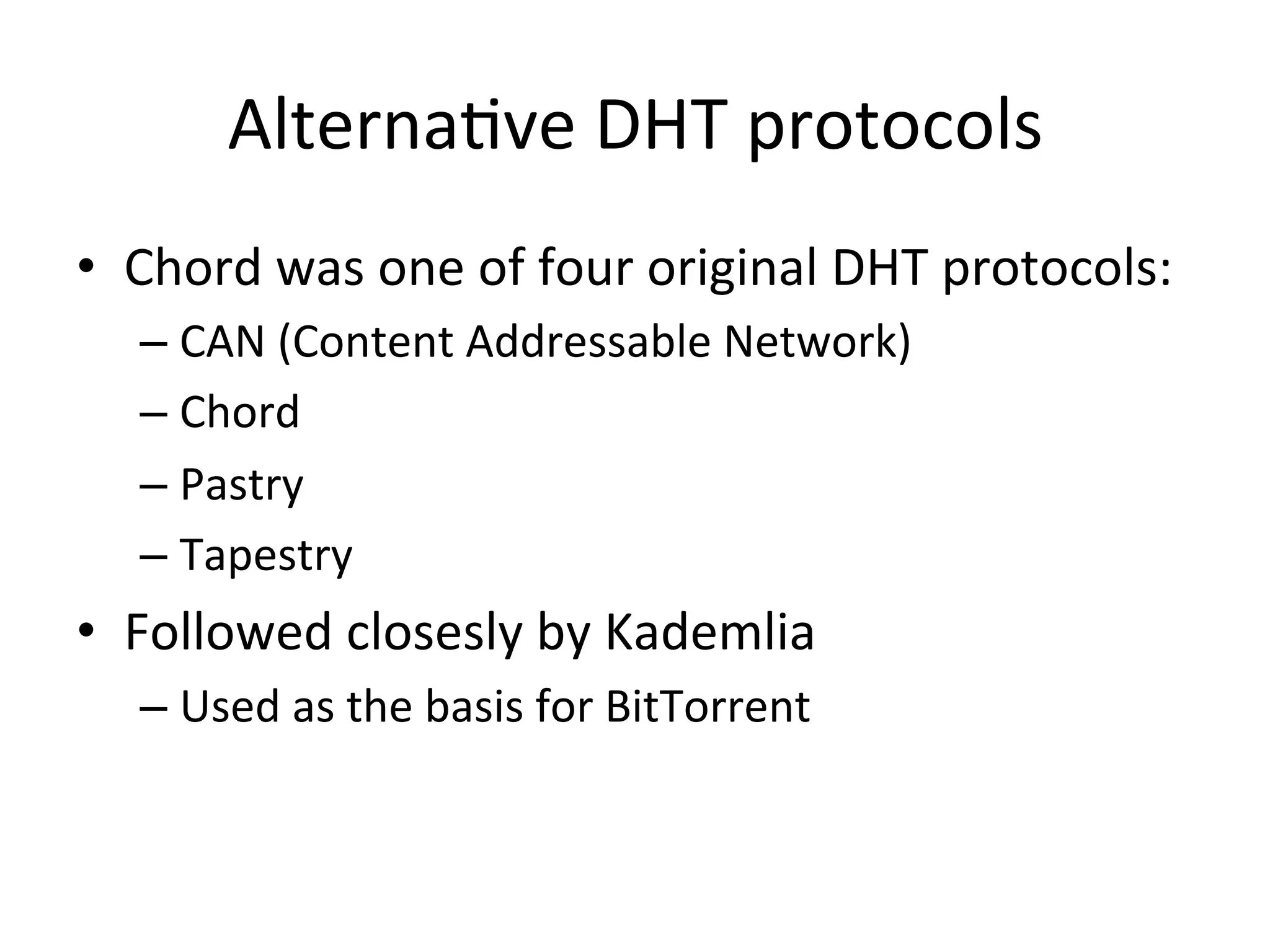 Alternative DHT protocols

• Chord was one of four original DHT protocols:
– CAN (Content Addressable Network)
– Chord
– Pastry
– Tapestry
• Followed closesly by Kademlia
– Used as the basis for BitTorrent